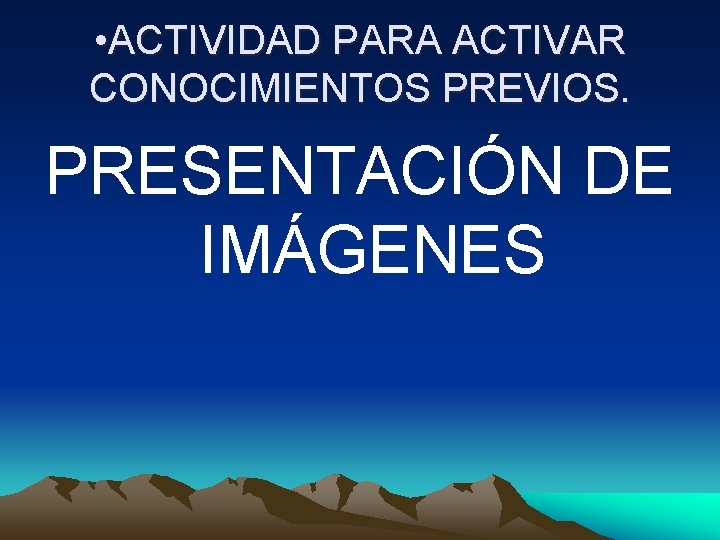 •ACTIVIDAD PARA ACTIVAR CONOCIMIENTOS PREVIOS.

PRESENTACIÓN DE IMÁGENES